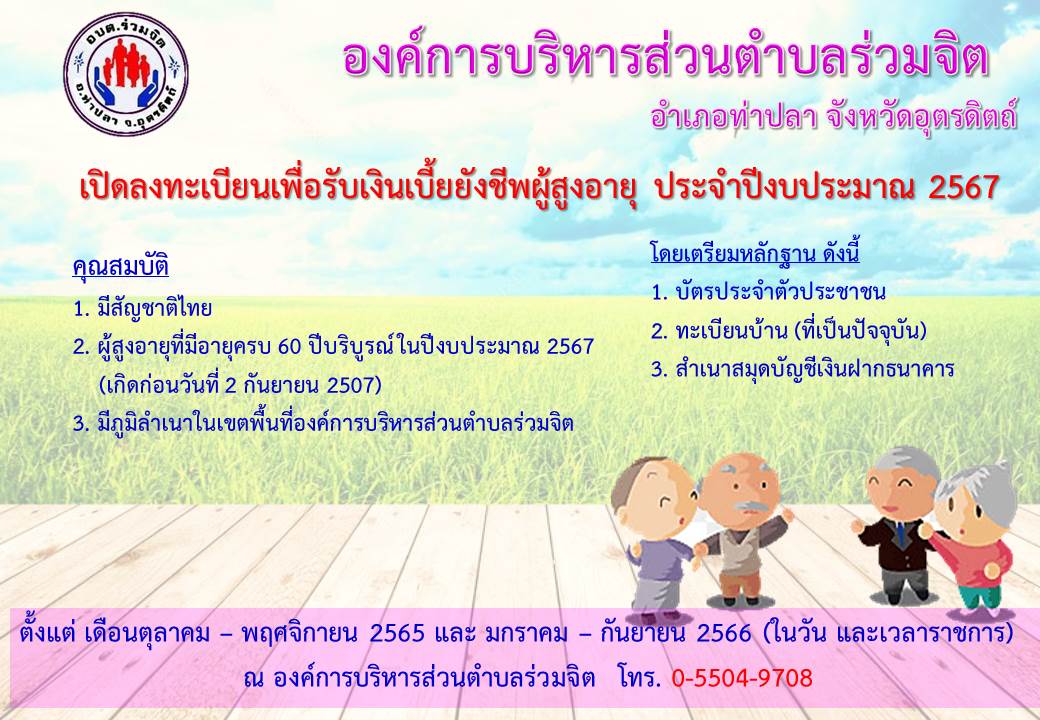 อบต.ร่วมจิต
อ.ท่าปลา จ.อุตรดิตถ์

องค์การบริหารส่วนตำบลร่วมจิต

อำเภอท่าปลา จังหวัดอุตรดิตถ์

เปิดลงทะเบียนเพื่อรับเงินเบี้ยยังชีพผู้สูงอายุ ประจำปีงบประมาณ 2567

คุณสมบัติ

1. มีสัญชาติไทย

2. ผู้สูงอายุที่มีอายุครบ 60 ปีบริบูรณ์ในปีงบประมาณ 2567 (เกิดก่อนวันที่ 2 กันยายน 2507)

3. มีภูมิลำเนาในเขตพื้นที่องค์การบริหารส่วนตำบลร่วมจิต

โดยเตรียมหลักฐาน ดังนี้

1. บัตรประจำตัวประชาชน

2. ทะเบียนบ้าน (ที่เป็นปัจจุบัน)

3. สำเนาสมุดบัญชีเงินฝากธนาคาร

ตั้งแต่ เดือนตุลาคม – พฤศจิกายน 2565 และ มกราคม – กันยายน 2566 (ในวัน และเวลาราชการ)

ณ องค์การบริหารส่วนตำบลร่วมจิต โทร. 0-5504-9708